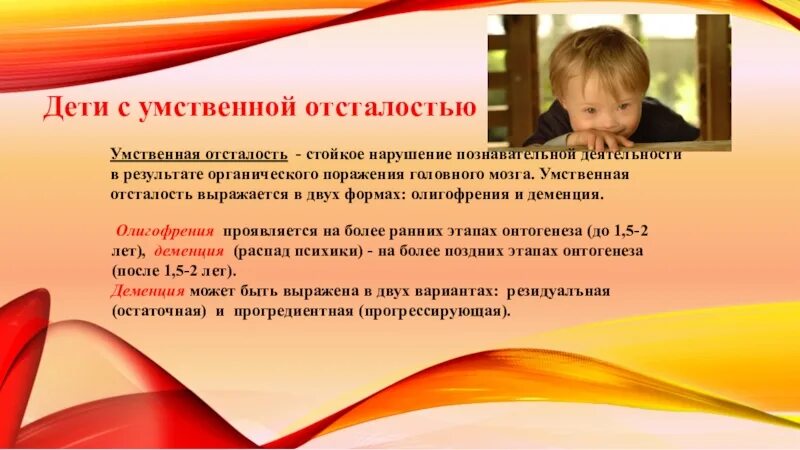 Дети с умственной отсталостью

Умственная отсталость - стойкое нарушение познавательной деятельности в результате органического поражения головного мозга. Умственная отсталость выражается в двух формах: олигофрения и деменция.

Олигофрения проявляется на более ранних этапах онтогенеза (до 1,5-2 лет), деменция (распад психики) - на более поздних этапах онтогенеза (после 1,5-2 лет).
Деменция может быть выражена в двух вариантах: резидуальная (остаточная) и прогредиентная (прогрессирующая).